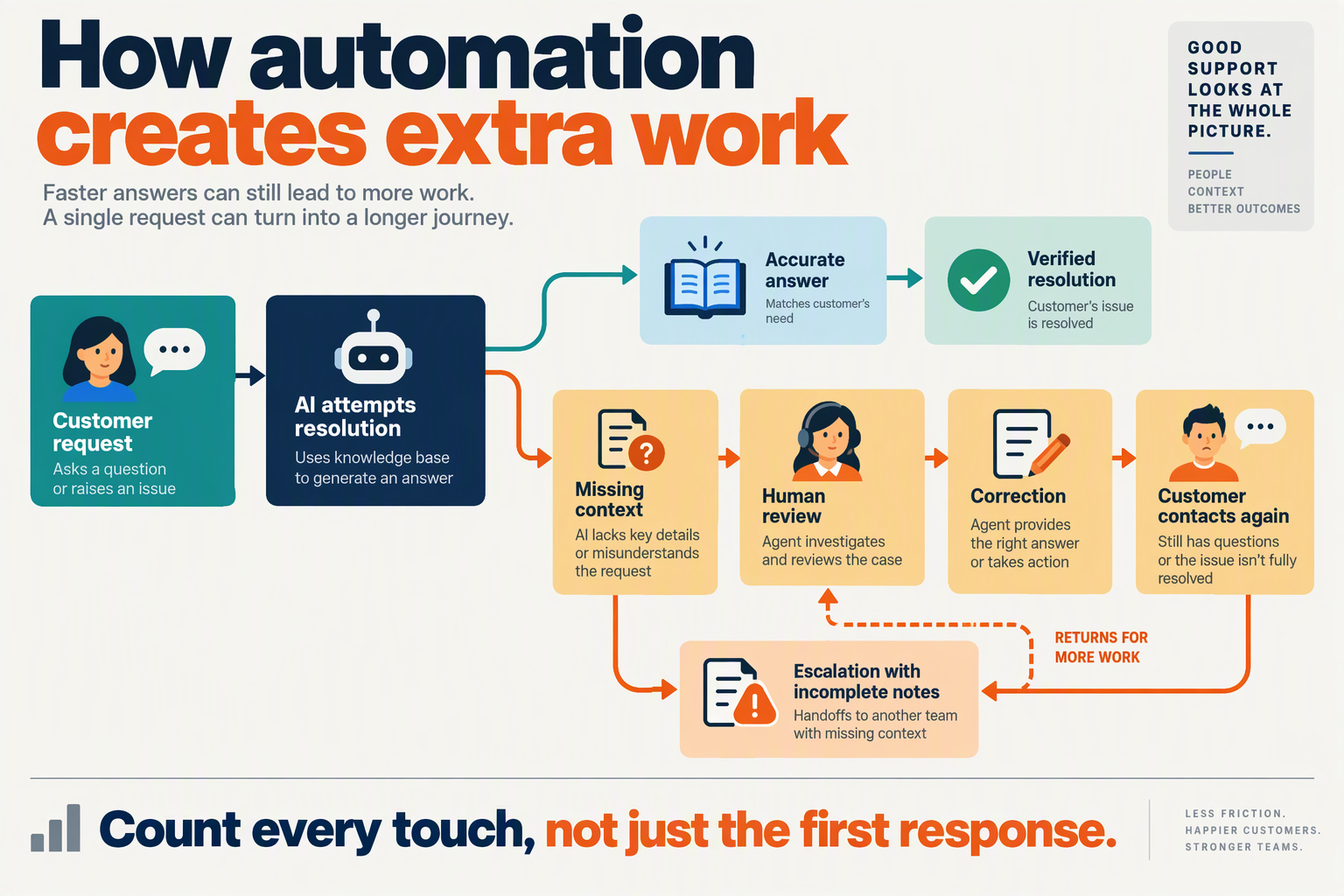 How automation creates extra work

Faster answers can still lead to more work.
A single request can turn into a longer journey.

GOOD SUPPORT LOOKS AT THE WHOLE PICTURE.

PEOPLE
CONTEXT
BETTER OUTCOMES

Customer request
Asks a question or raises an issue

AI attempts resolution
Uses knowledge base to generate an answer

Accurate answer
Matches customer's need

Verified resolution
Customer's issue is resolved

Missing context
AI lacks key details or misunderstands the request

Human review
Agent investigates and reviews the case

Correction
Agent provides the right answer or takes action

Customer contacts again
Still has questions or the issue isn't fully resolved

RETURNS FOR MORE WORK

Escalation with incomplete notes
Handoffs to another team with missing context

Count every touch, not just the first response.

LESS FRICTION.
HAPPIER CUSTOMERS.
STRONGER TEAMS.